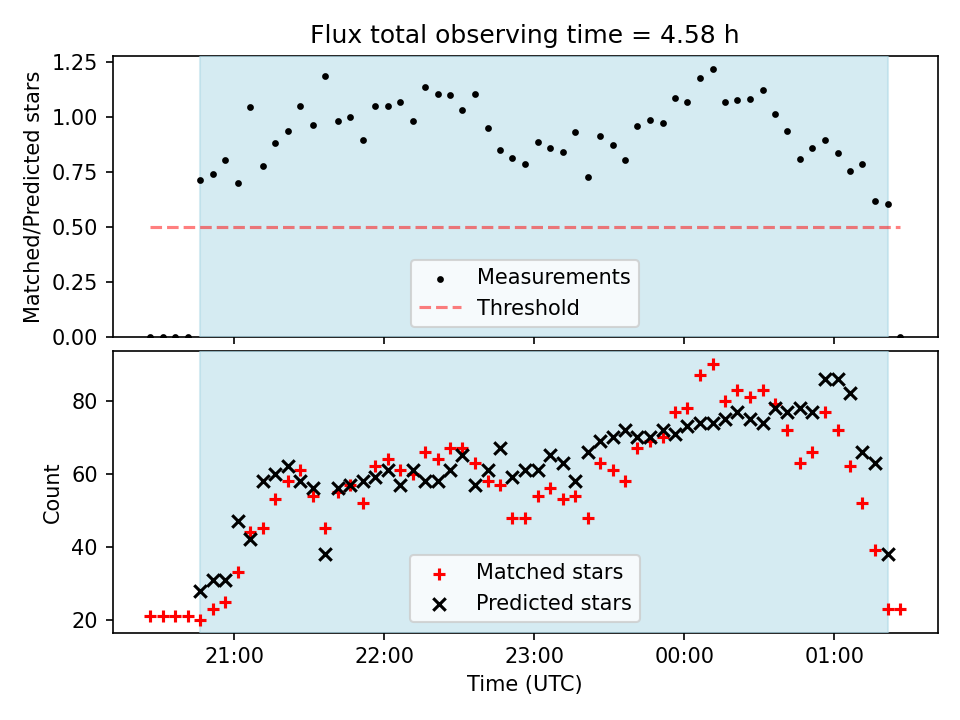 Flux total observing time = 4.58 h

Matched/Predicted stars

1.25
1.00
0.75
0.50
0.25
0.00

Measurements
Threshold

Count

80
60
40
20

Matched stars
Predicted stars

21:00
22:00
23:00
00:00
01:00

Time (UTC)